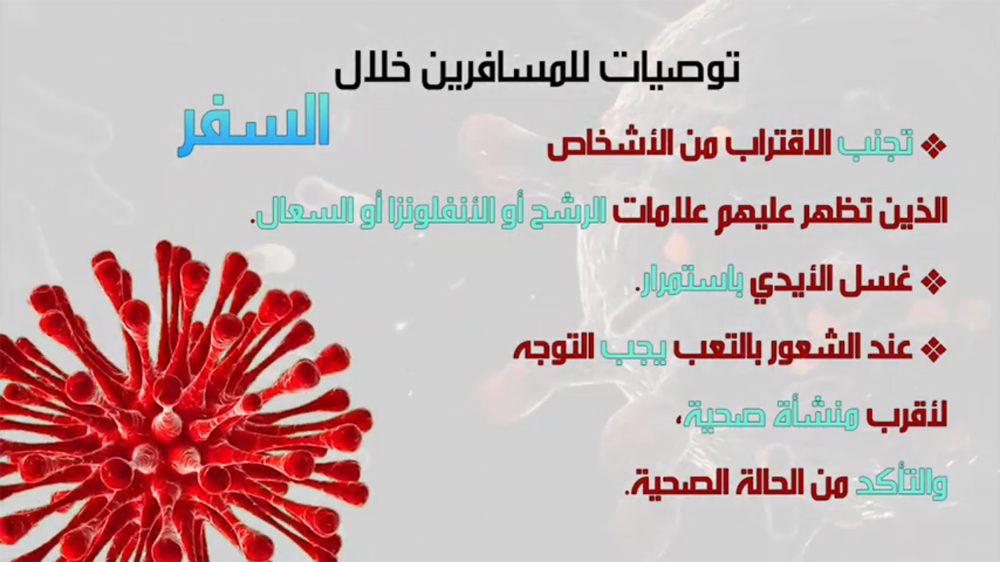 توصيات للمسافرين خلال
السفر

❖ تجنب الاقتراب من الأشخاص الذين تظهر عليهم علامات الرشح أو الأنفلونزا أو السعال.

❖ غسل الأيدي باستمرار.

❖ عند الشعور بالتعب يجب التوجه لأقرب منشأة صحية، والتأكد من الحالة الصحية.